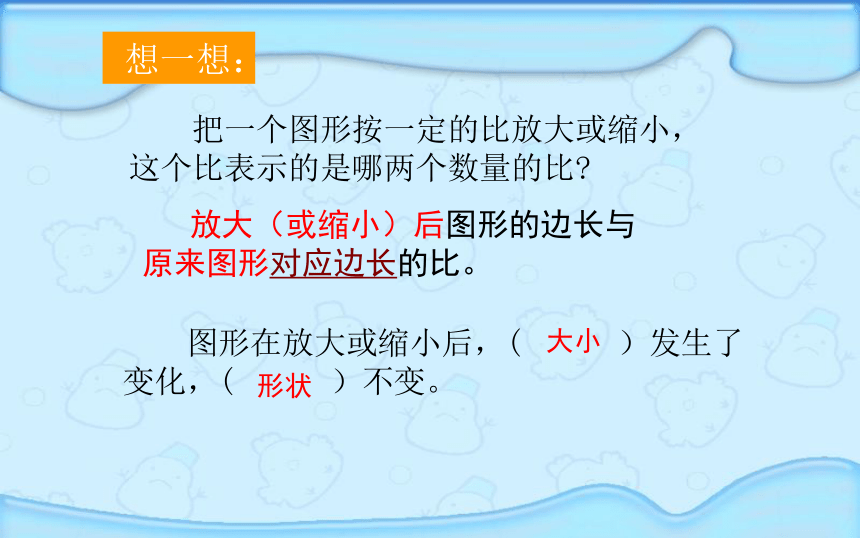 想一想：

把一个图形按一定的比放大或缩小，这个比表示的是哪两个数量的比？

放大（或缩小）后图形的边长与原来图形对应边长的比。

图形在放大或缩小后，（ 大小 ）发生了变化，（ 形状 ）不变。